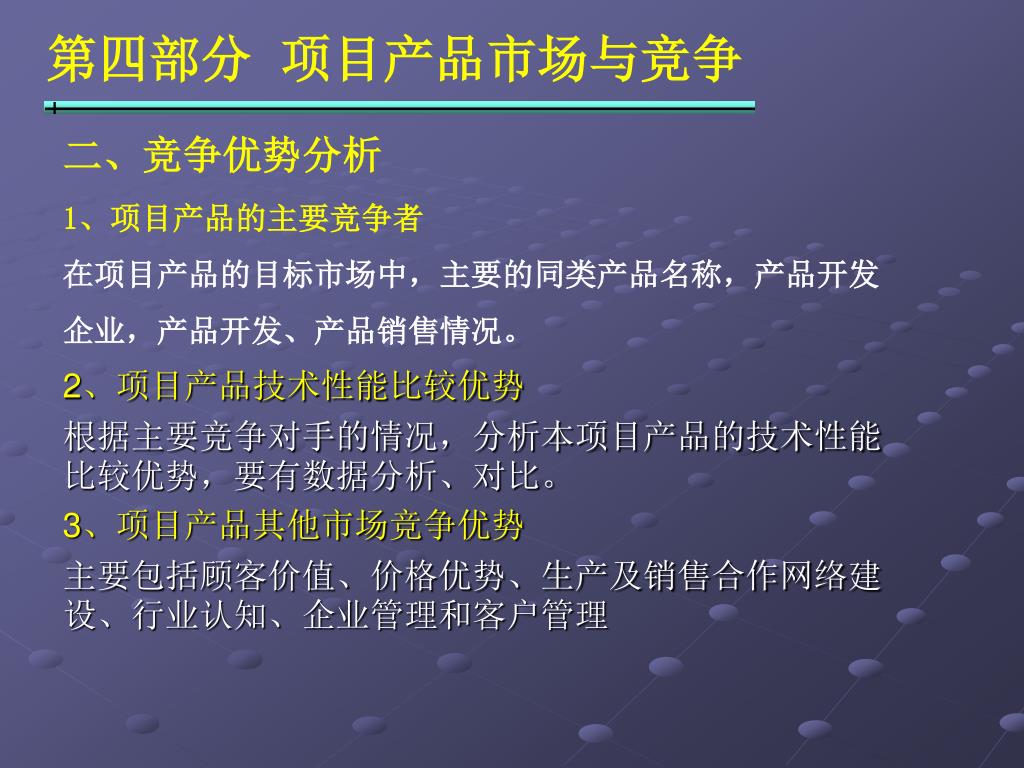 第四部分 项目产品市场与竞争

二、竞争优势分析

1、项目产品的主要竞争者

在项目产品的目标市场中，主要的同类产品名称，产品开发企业，产品开发、产品销售情况。

2、项目产品技术性能比较优势

根据主要竞争对手的情况，分析本项目产品的技术性能比较优势，要有数据分析、对比。

3、项目产品其他市场竞争优势

主要包括顾客价值、价格优势、生产及销售合作网络建设、行业认知、企业管理和客户管理